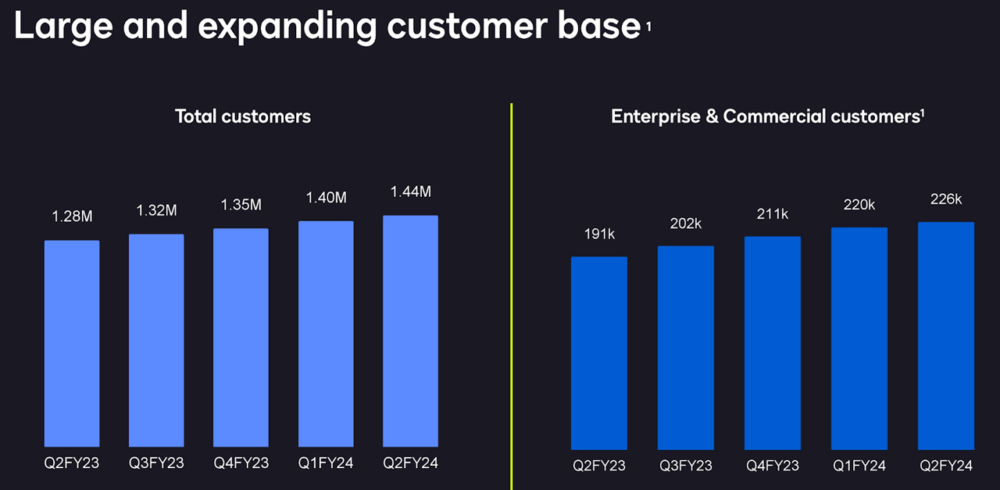 Large and expanding customer base $^{1}$

Total customers

1.28M
1.32M
1.35M
1.40M
1.44M

Q2FY23
Q3FY23
Q4FY23
Q1FY24
Q2FY24

Enterprise & Commercial customers$^{1}$

191k
202k
211k
220k
226k

Q2FY23
Q3FY23
Q4FY23
Q1FY24
Q2FY24